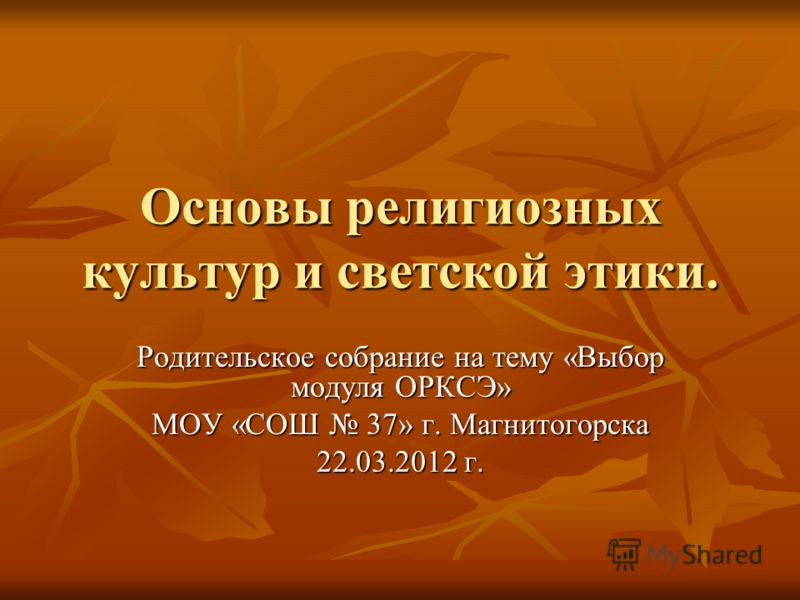 Основы религиозных культур и светской этики.

Родительское собрание на тему «Выбор модуля ОРКСЭ»
МОУ «СОШ № 37» г. Магнитогорска
22.03.2012 г.

MyShared